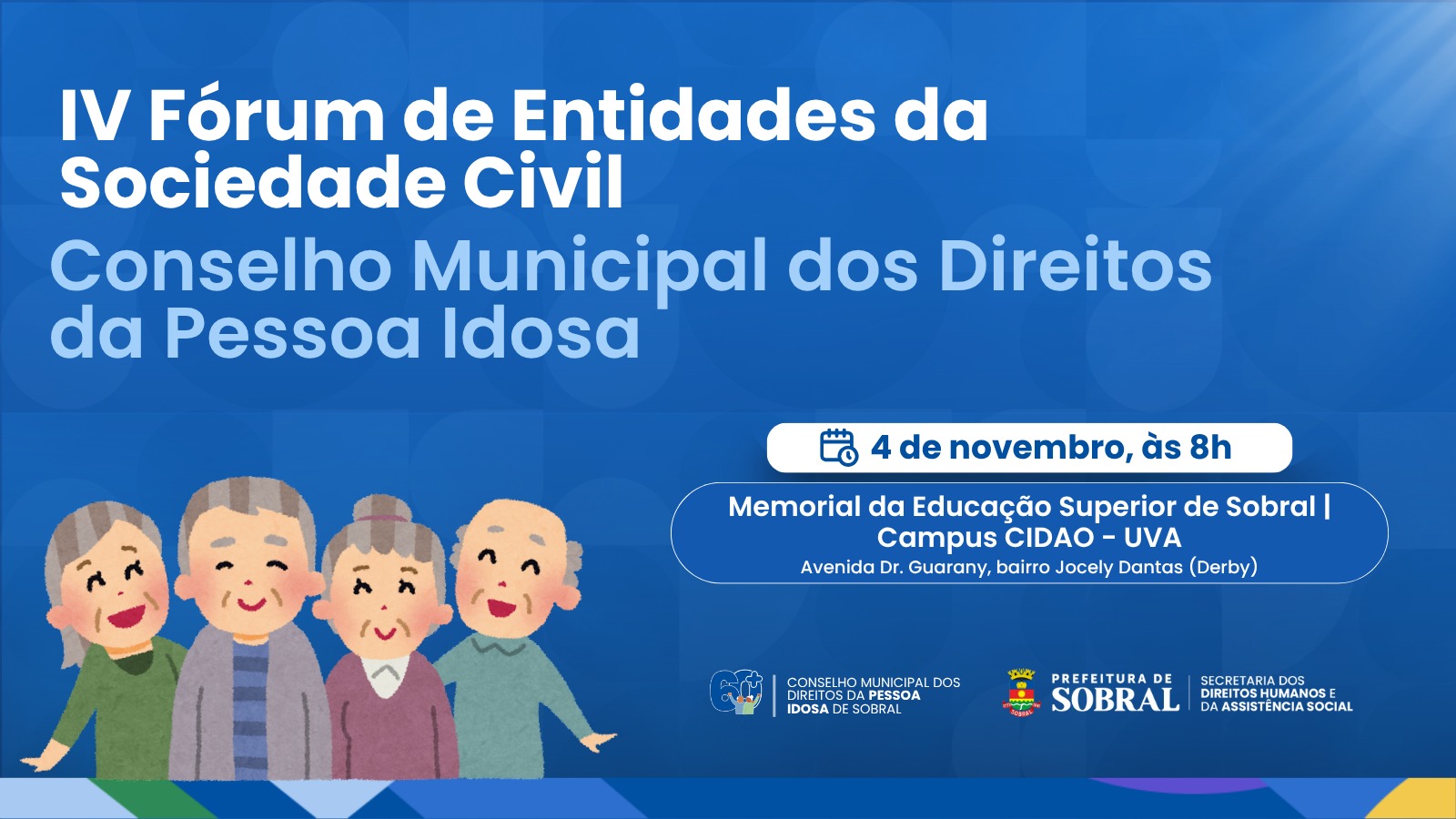 IV Fórum de Entidades da Sociedade Civil

Conselho Municipal dos Direitos da Pessoa Idosa

4 de novembro, às 8h

Memorial da Educação Superior de Sobral | Campus CIDAO - UVA
Avenida Dr. Guarany, bairro Jocely Dantas (Derby)

60+

CONSELHO MUNICIPAL DOS DIREITOS DA PESSOA IDOSA DE SOBRAL

SOBRAL

PREFEITURA DE SOBRAL

SECRETARIA DOS DIREITOS HUMANOS E DA ASSISTÊNCIA SOCIAL